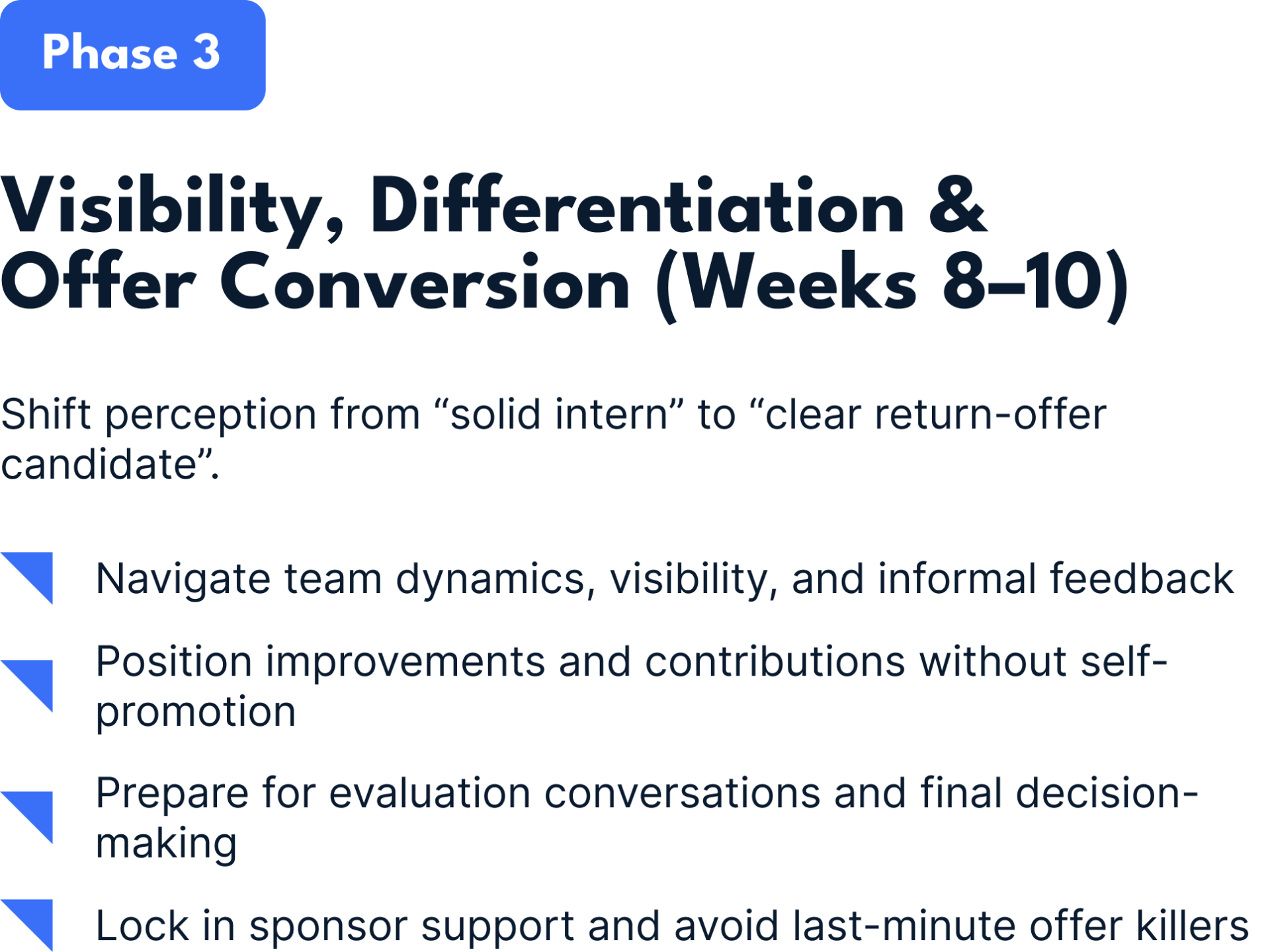 Phase 3

Visibility, Differentiation & Offer Conversion (Weeks 8–10)

Shift perception from “solid intern” to “clear return-offer candidate”.

Navigate team dynamics, visibility, and informal feedback

Position improvements and contributions without self-promotion

Prepare for evaluation conversations and final decision-making

Lock in sponsor support and avoid last-minute offer killers